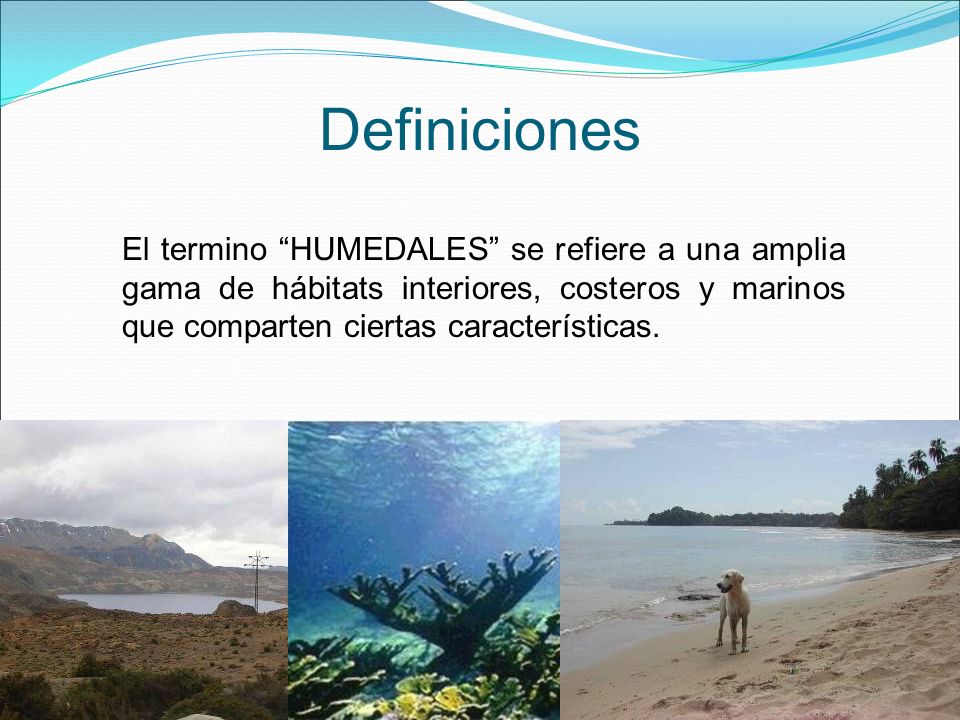 Definiciones

El termino “HUMEDALES” se refiere a una amplia gama de hábitats interiores, costeros y marinos que comparten ciertas características.